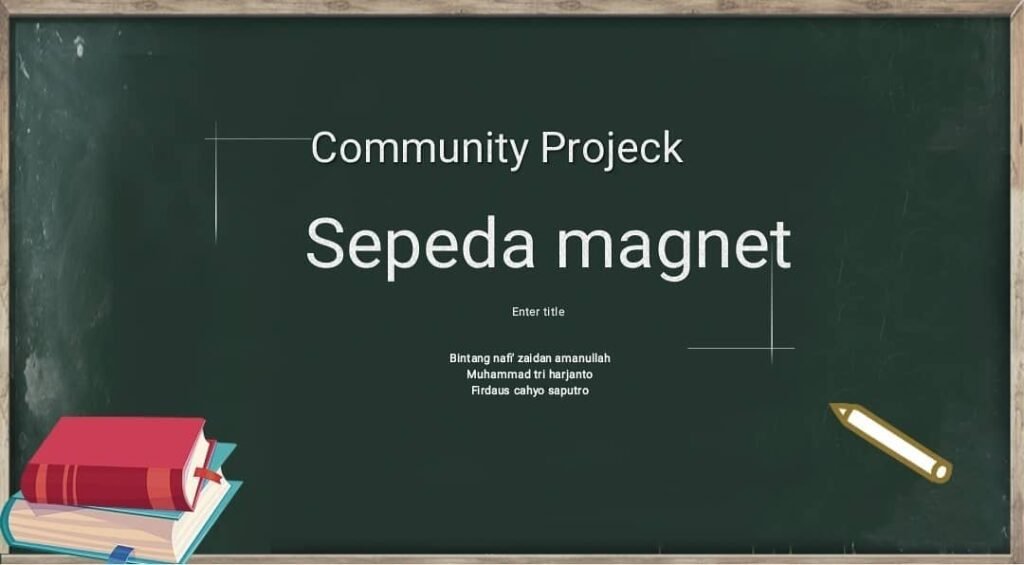 Community Projeck

Sepeda magnet

Enter title

Bintang nafi' zaidan amanullah
Muhammad tri harjanto
Firdaus cahyo saputro